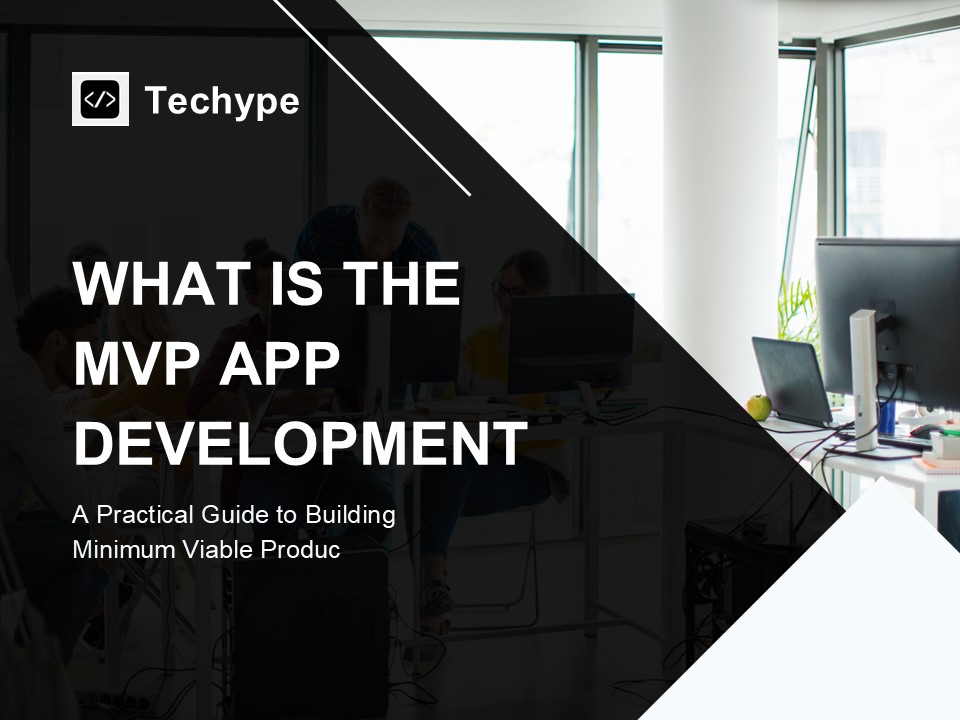 </> Techype

WHAT IS THE MVP APP DEVELOPMENT

A Practical Guide to Building Minimum Viable Produc